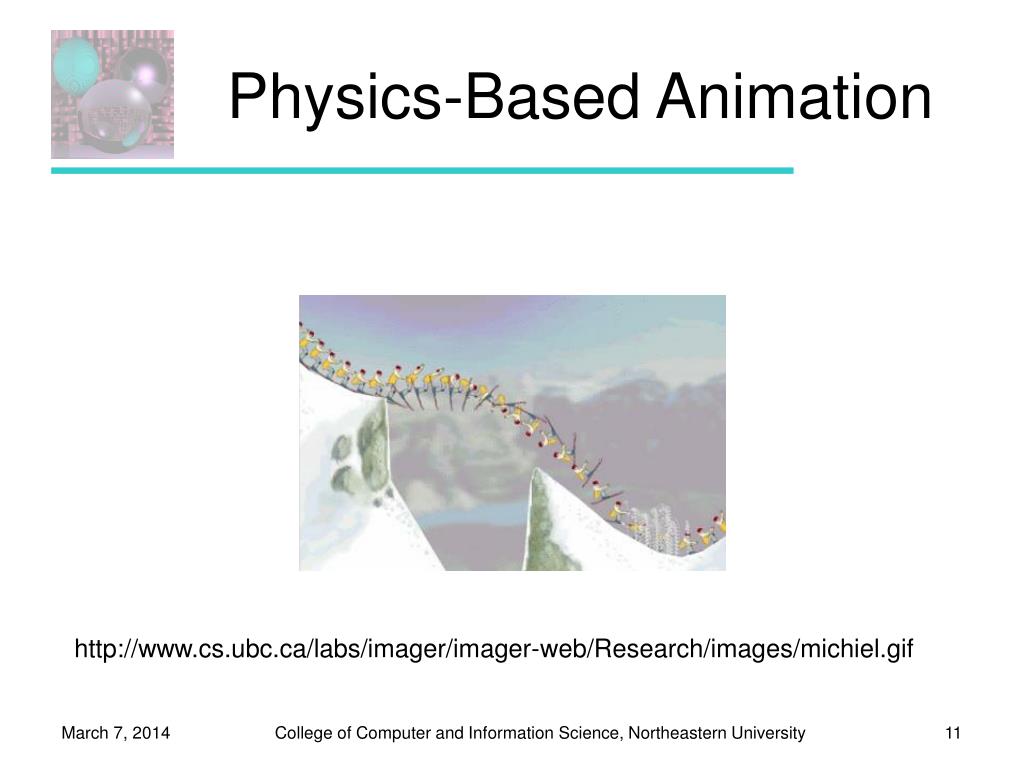 Physics-Based Animation

http://www.cs.ubc.ca/labs/imager/imager-web/Research/images/michiel.gif

March 7, 2014

College of Computer and Information Science, Northeastern University

11